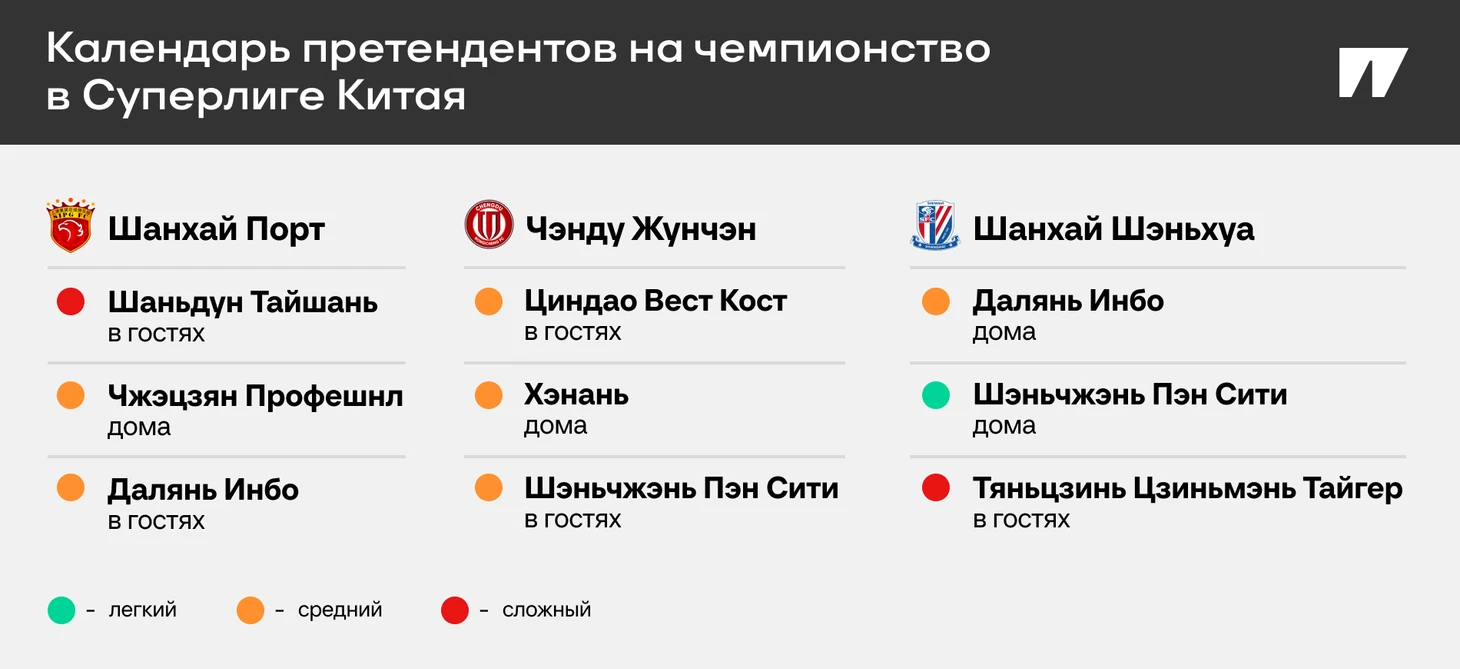 Календарь претендентов на чемпионство в Суперлиге Китая

Шанхай Порт

Шаньдун Тайшань
в гостях

Чжэцзян Профешнл
дома

Далянь Инбо
в гостях

Чэнду Жунчэн

Циндао Вест Кост
в гостях

Хэнань
дома

Шэньчжэнь Пэн Сити
в гостях

Шанхай Шэньхуа

Далянь Инбо
дома

Шэньчжэнь Пэн Сити
дома

Тяньцзинь Цзиньмэнь Тайгер
в гостях

- легкий - средний - сложный